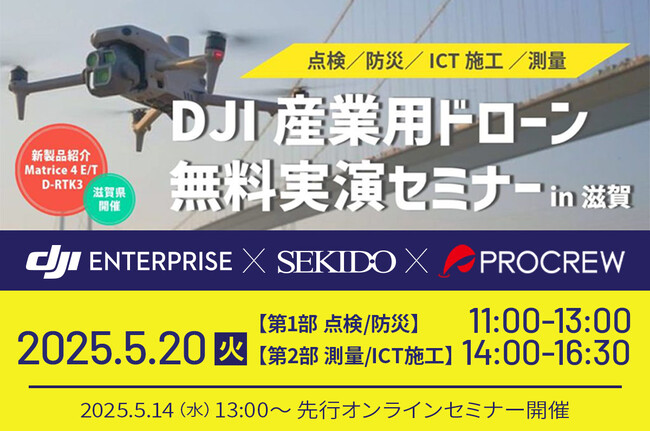 点検／防災／ ICT 施工 ／測量

DJI 産業用ドローン
無料実演セミナー in 滋賀

新製品紹介
Matrice 4 E/T
D-RTK3

滋賀県
開催

dji ENTERPRISE × SEKIDO × PROCREW

2025.5.20 火

【第1部 点検/防災】 11:00-13:00
【第2部 測量/ICT施工】 14:00-16:30

2025.5.14（水）13:00～ 先行オンラインセミナー開催